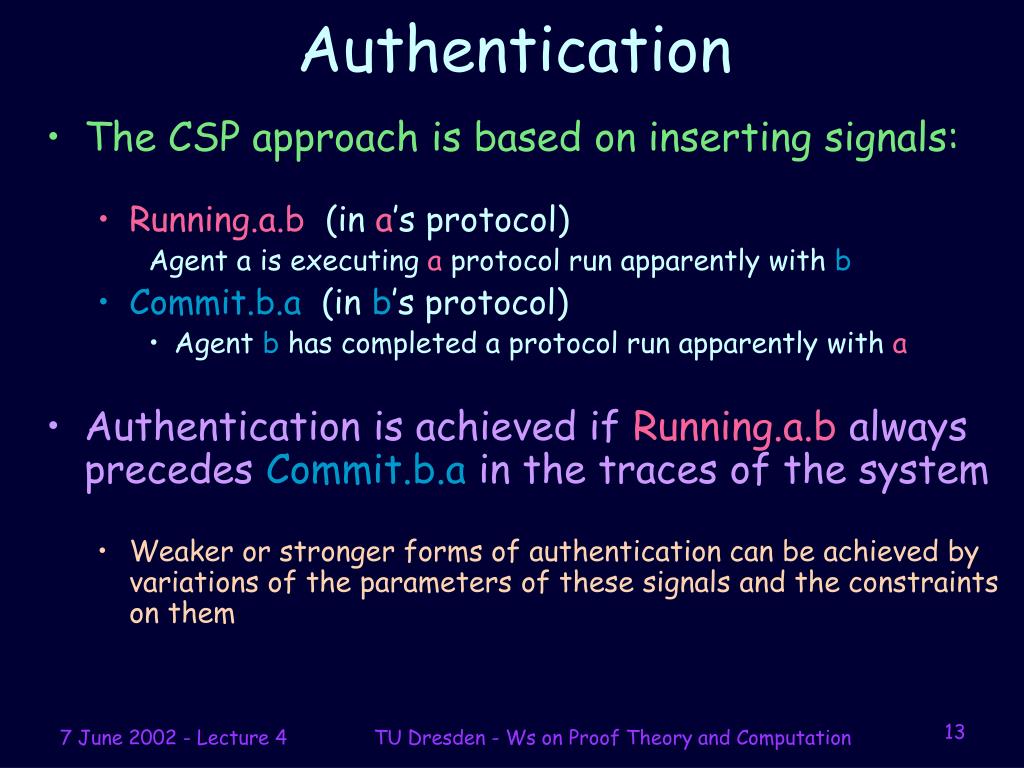 Authentication

• The CSP approach is based on inserting signals:

• Running.a.b (in a's protocol)
Agent a is executing a protocol run apparently with b

• Commit.b.a (in b's protocol)
• Agent b has completed a protocol run apparently with a

• Authentication is achieved if Running.a.b always precedes Commit.b.a in the traces of the system

• Weaker or stronger forms of authentication can be achieved by variations of the parameters of these signals and the constraints on them

7 June 2002 - Lecture 4

TU Dresden - Ws on Proof Theory and Computation

13